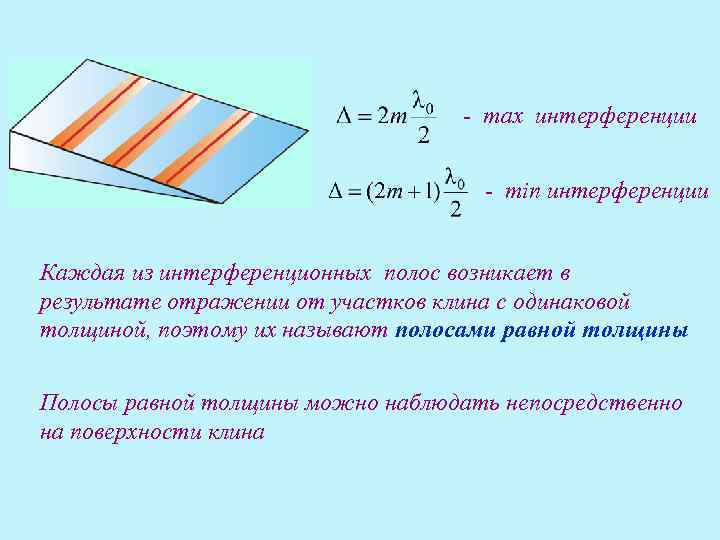 $\Delta = 2m\frac{\lambda_0}{2}$ - max интерференции

$\Delta = (2m+1)\frac{\lambda_0}{2}$ - min интерференции

Каждая из интерференционных полос возникает в результате отражении от участков клина с одинаковой толщиной, поэтому их называют полосами равной толщины

Полосы равной толщины можно наблюдать непосредственно на поверхности клина